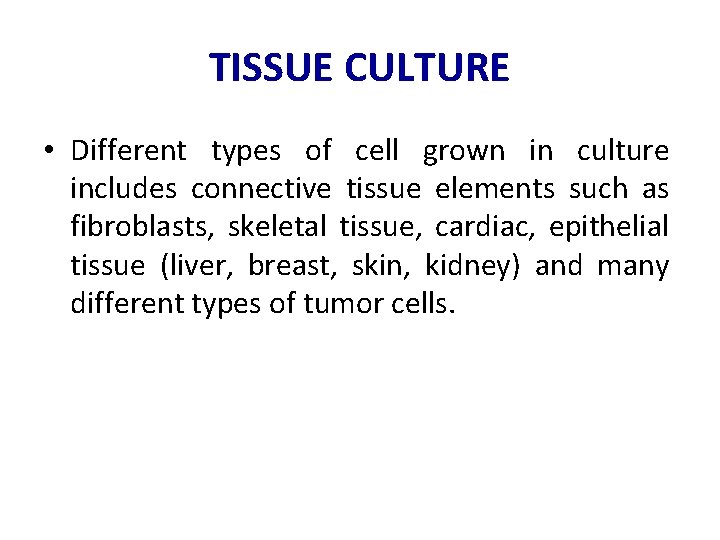 TISSUE CULTURE

• Different types of cell grown in culture includes connective tissue elements such as fibroblasts, skeletal tissue, cardiac, epithelial tissue (liver, breast, skin, kidney) and many different types of tumor cells.